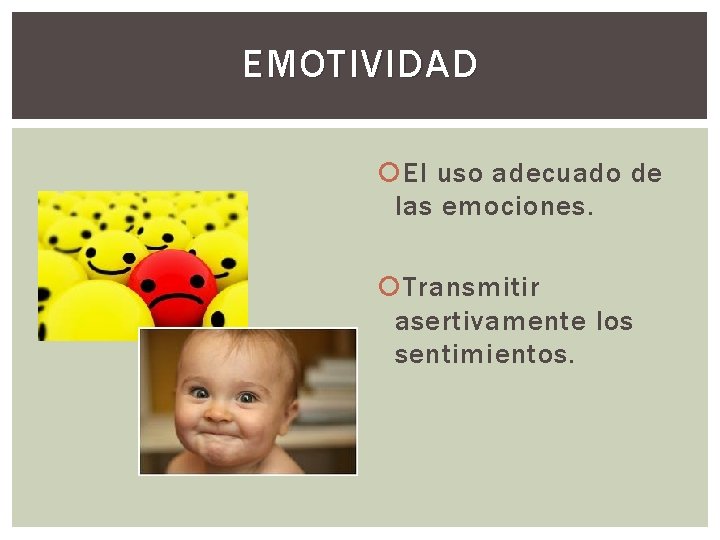 EMOTIVIDAD

El uso adecuado de las emociones.

Transmitir asertivamente los sentimientos.